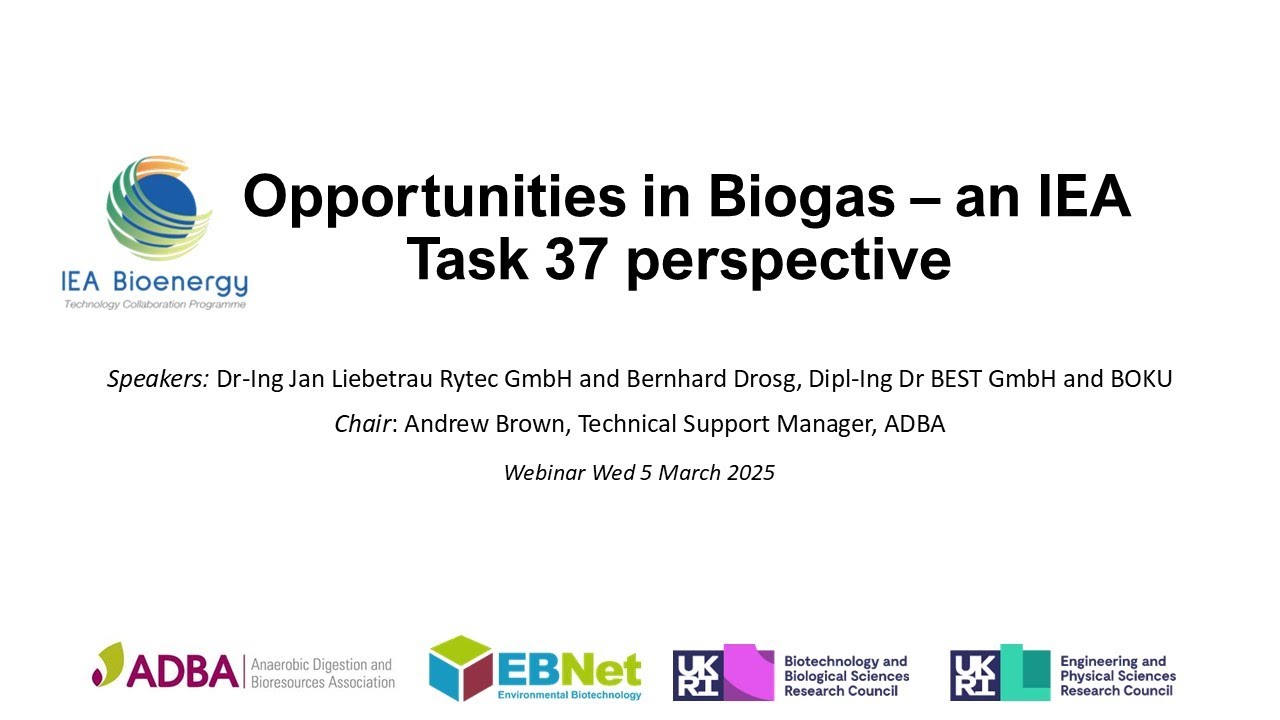 IEA Bioenergy
Technology Collaboration Programme

Opportunities in Biogas – an IEA Task 37 perspective

Speakers: Dr-Ing Jan Liebetrau Rytec GmbH and Bernhard Drosg, Dipl-Ing Dr BEST GmbH and BOKU

Chair: Andrew Brown, Technical Support Manager, ADBA

Webinar Wed 5 March 2025

ADBA Anaerobic Digestion and Bioresources Association

EBNet Environmental Biotechnology

UKRI Biotechnology and Biological Sciences Research Council

UKRI Engineering and Physical Sciences Research Council